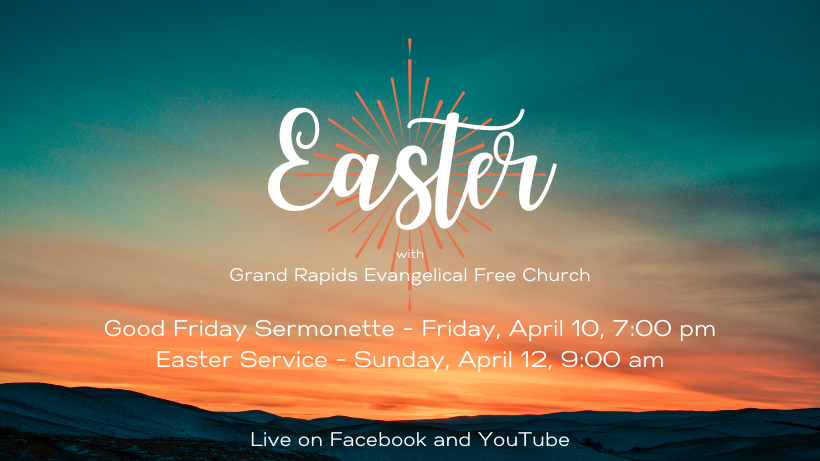 Easter

with
Grand Rapids Evangelical Free Church

Good Friday Sermonette - Friday, April 10, 7:00 pm
Easter Service - Sunday, April 12, 9:00 am

Live on Facebook and YouTube